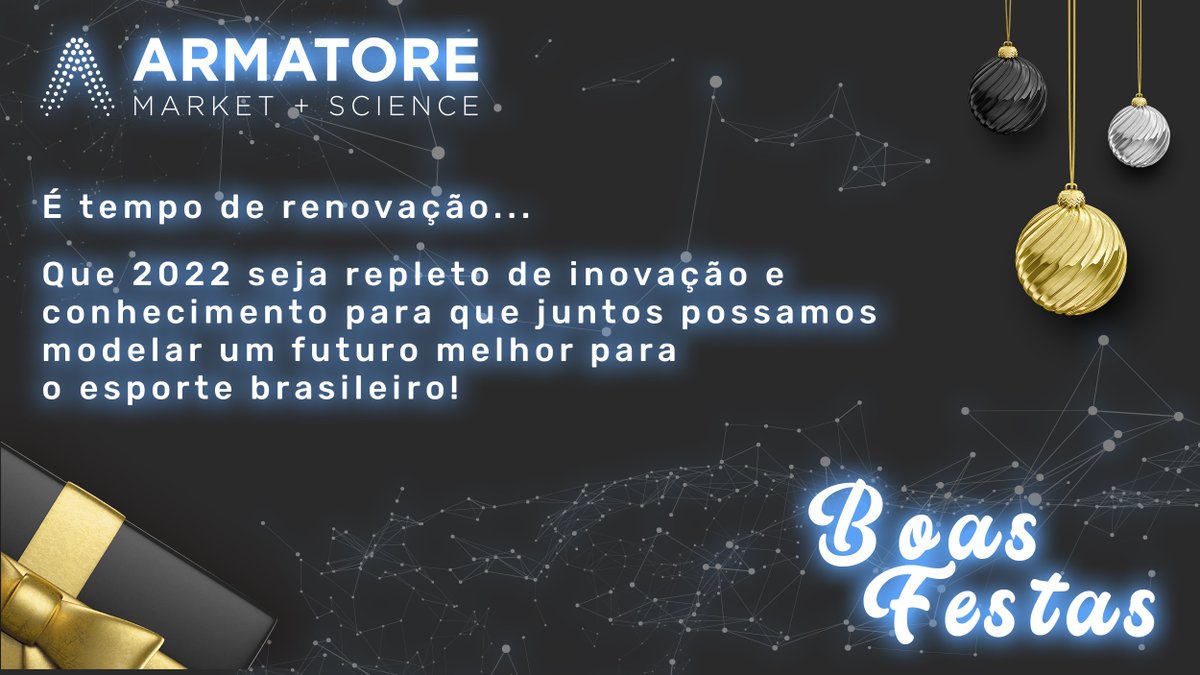 ARMATORE
MARKET + SCIENCE

É tempo de renovação...

Que 2022 seja repleto de inovação e conhecimento para que juntos possamos modelar um futuro melhor para o esporte brasileiro!

Boas Festas